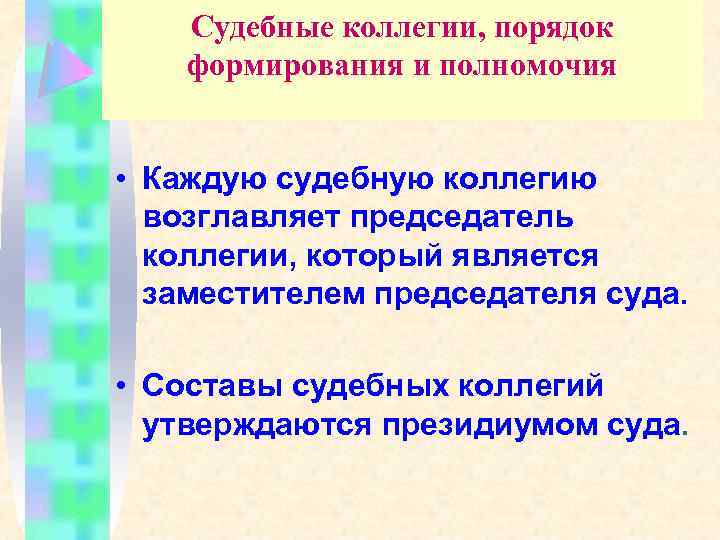 Судебные коллегии, порядок формирования и полномочия

• Каждую судебную коллегию возглавляет председатель коллегии, который является заместителем председателя суда.

• Составы судебных коллегий утверждаются президиумом суда.